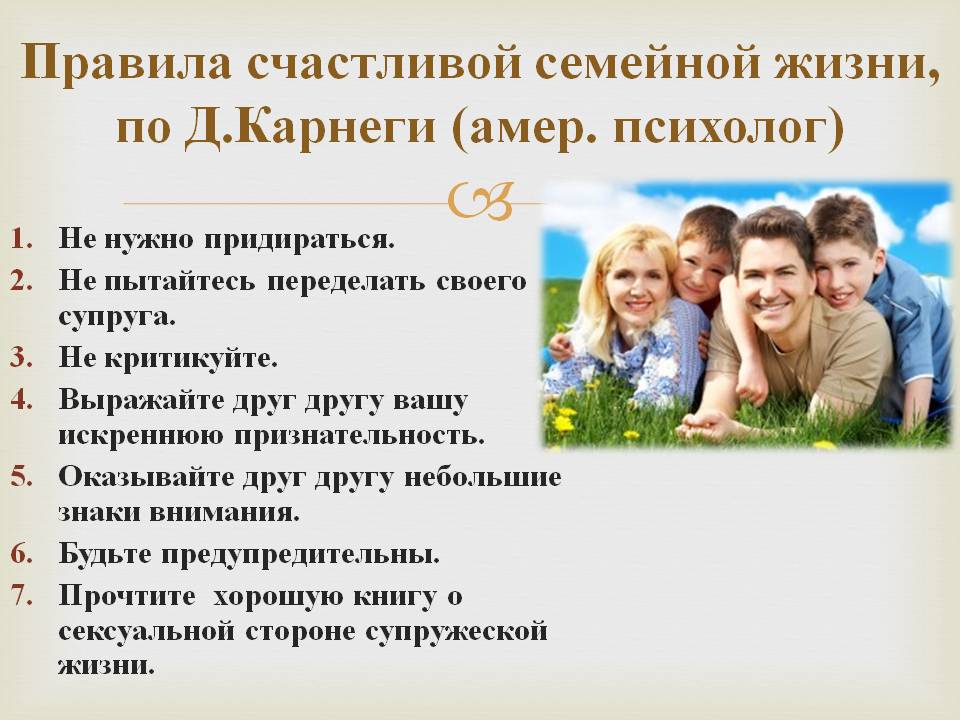 Правила счастливой семейной жизни, по Д.Карнеги (амер. психолог)

1. Не нужно придираться.
2. Не пытайтесь переделать своего супруга.
3. Не критикуйте.
4. Выражайте друг другу вашу искреннюю признательность.
5. Оказывайте друг другу небольшие знаки внимания.
6. Будьте предупредительны.
7. Прочтите хорошую книгу о сексуальной стороне супружеской жизни.